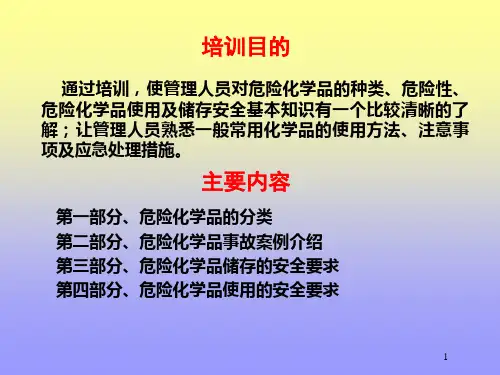 培训目的

通过培训，使管理人员对危险化学品的种类、危险性、危险化学品使用及储存安全基本知识有一个比较清晰的了解；让管理人员熟悉一般常用化学品的使用方法、注意事项及应急处理措施。

主要内容

第一部分、危险化学品的分类
第二部分、危险化学品事故案例介绍
第三部分、危险化学品储存的安全要求
第四部分、危险化学品使用的安全要求

1